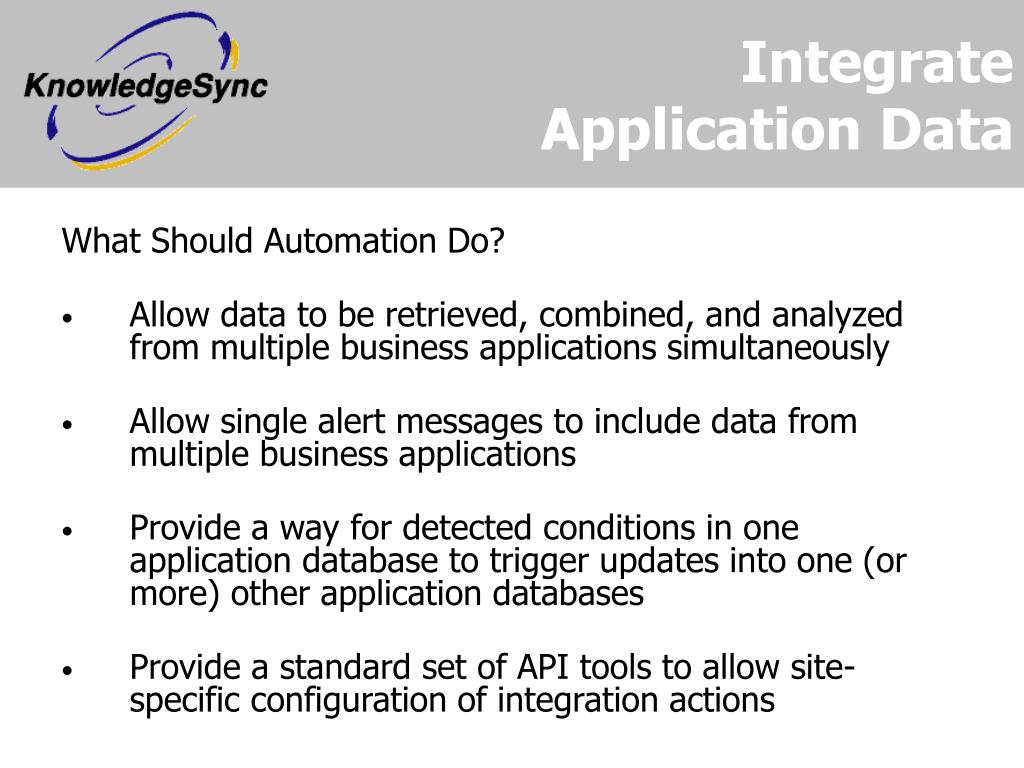 KnowledgeSync

Integrate Application Data

What Should Automation Do?

• Allow data to be retrieved, combined, and analyzed from multiple business applications simultaneously

• Allow single alert messages to include data from multiple business applications

• Provide a way for detected conditions in one application database to trigger updates into one (or more) other application databases

• Provide a standard set of API tools to allow site-specific configuration of integration actions